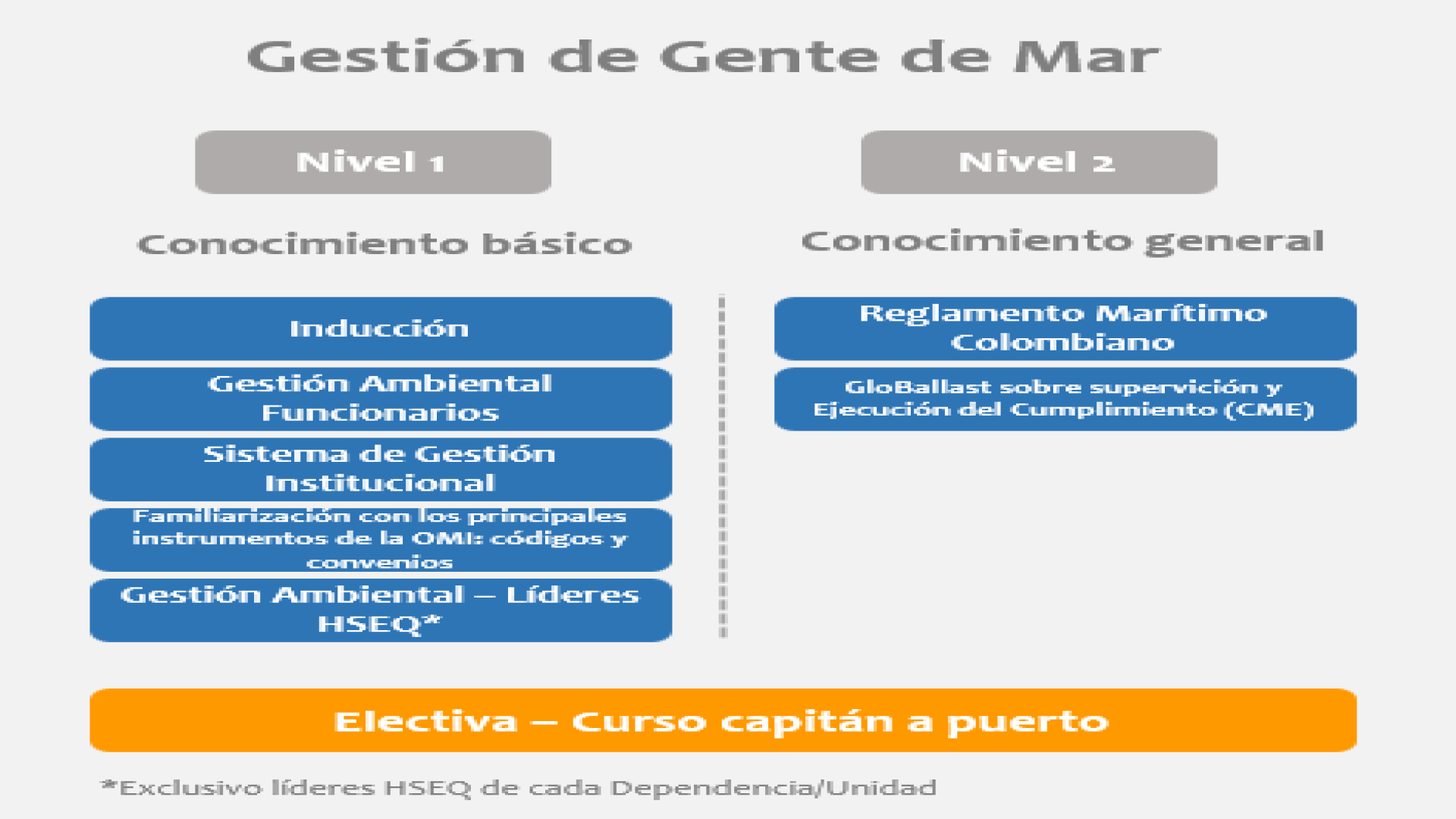 Gestión de Gente de Mar

Nivel 1

Conocimiento básico

Inducción

Gestión Ambiental Funcionarios

Sistema de Gestión Institucional

Familiarización con los principales instrumentos de la OMI: códigos y convenios

Gestión Ambiental – Líderes HSEQ*

Nivel 2

Conocimiento general

Reglamento Marítimo Colombiano

GloBallast sobre supervición y Ejecución del Cumplimiento (CME)

Electiva – Curso capitán a puerto

*Exclusivo líderes HSEQ de cada Dependencia/Unidad